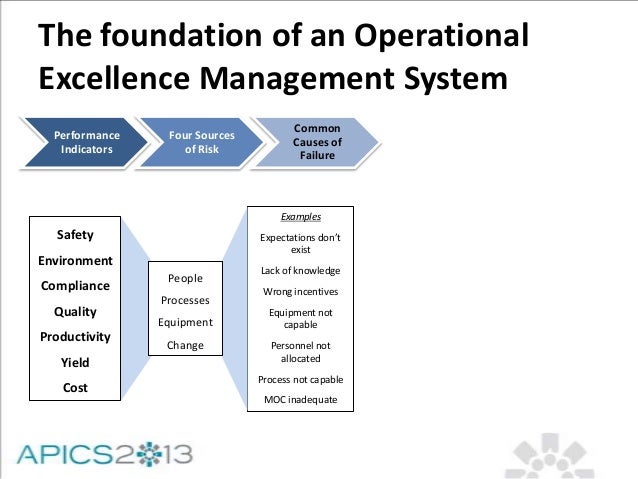 The foundation of an Operational Excellence Management System

Performance Indicators

Four Sources of Risk

Common Causes of Failure

Safety
Environment
Compliance
Quality
Productivity
Yield
Cost

People
Processes
Equipment
Change

Examples
Expectations don't exist
Lack of knowledge
Wrong incentives
Equipment not capable
Personnel not allocated
Process not capable
MOC inadequate

APICS2013